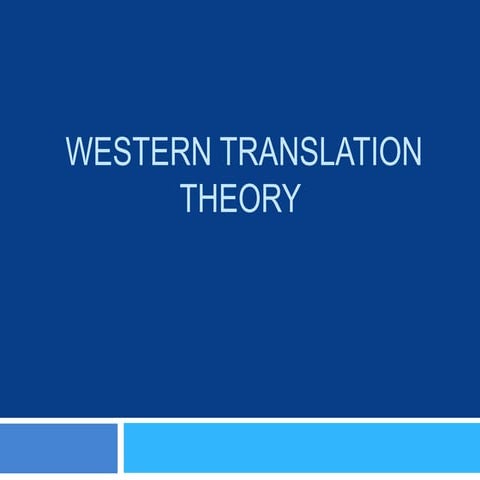 WESTERN TRANSLATION THEORY